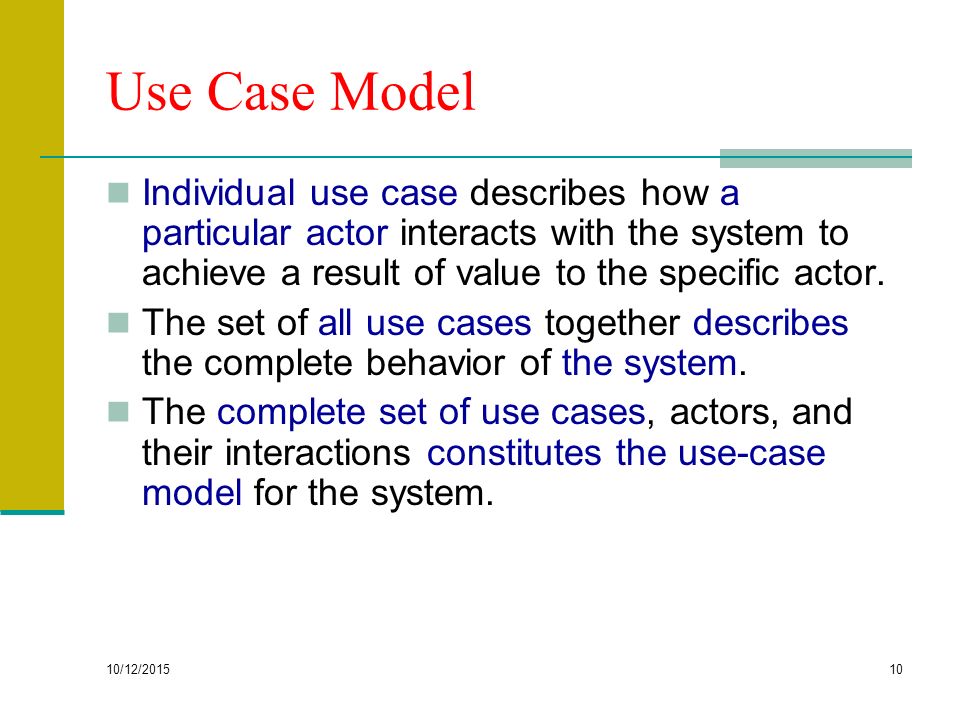 Use Case Model

Individual use case describes how a particular actor interacts with the system to achieve a result of value to the specific actor.

The set of all use cases together describes the complete behavior of the system.

The complete set of use cases, actors, and their interactions constitutes the use-case model for the system.

10/12/2015

10